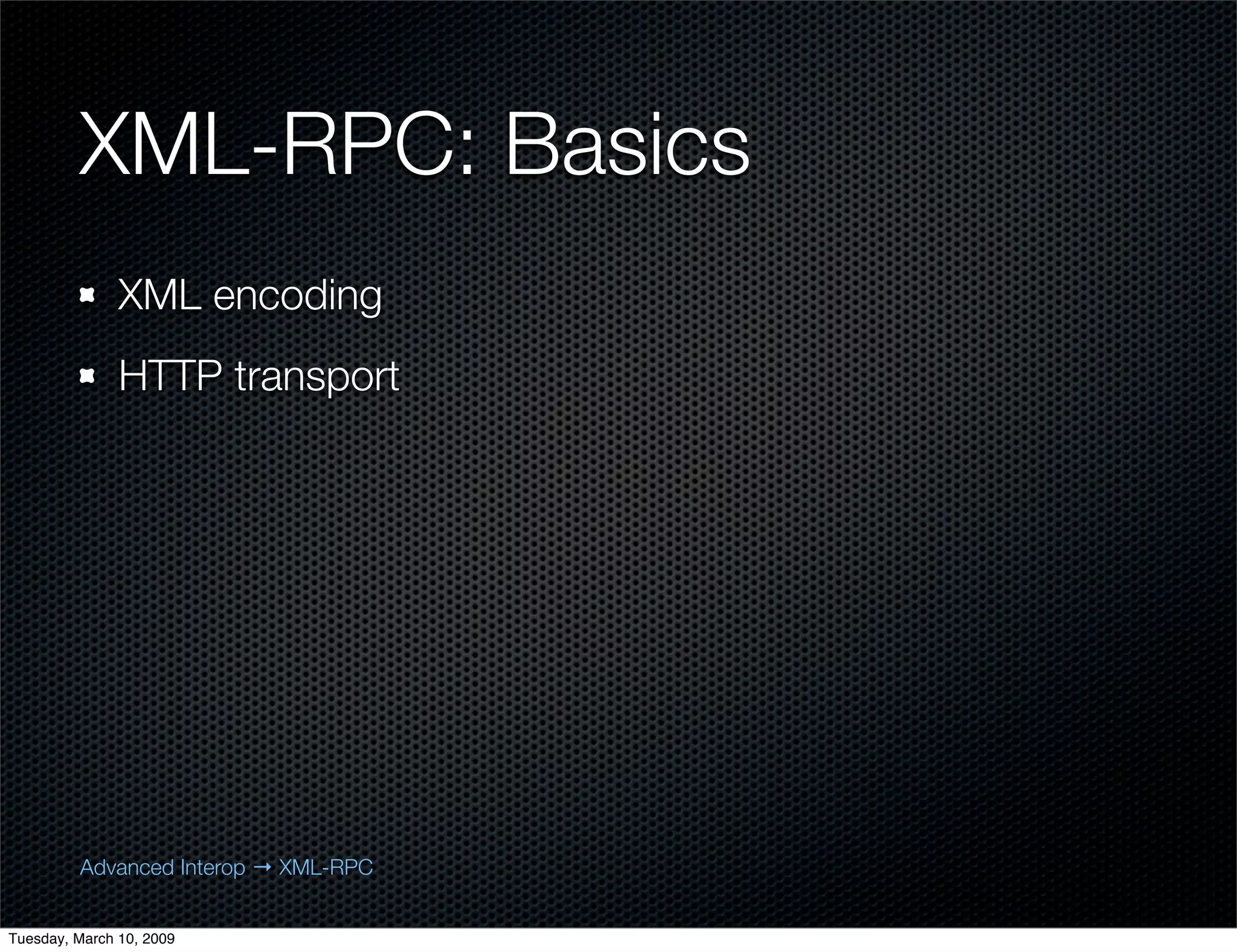 XML-RPC: Basics

XML encoding

HTTP transport

Advanced Interop → XML-RPC

Tuesday, March 10, 2009